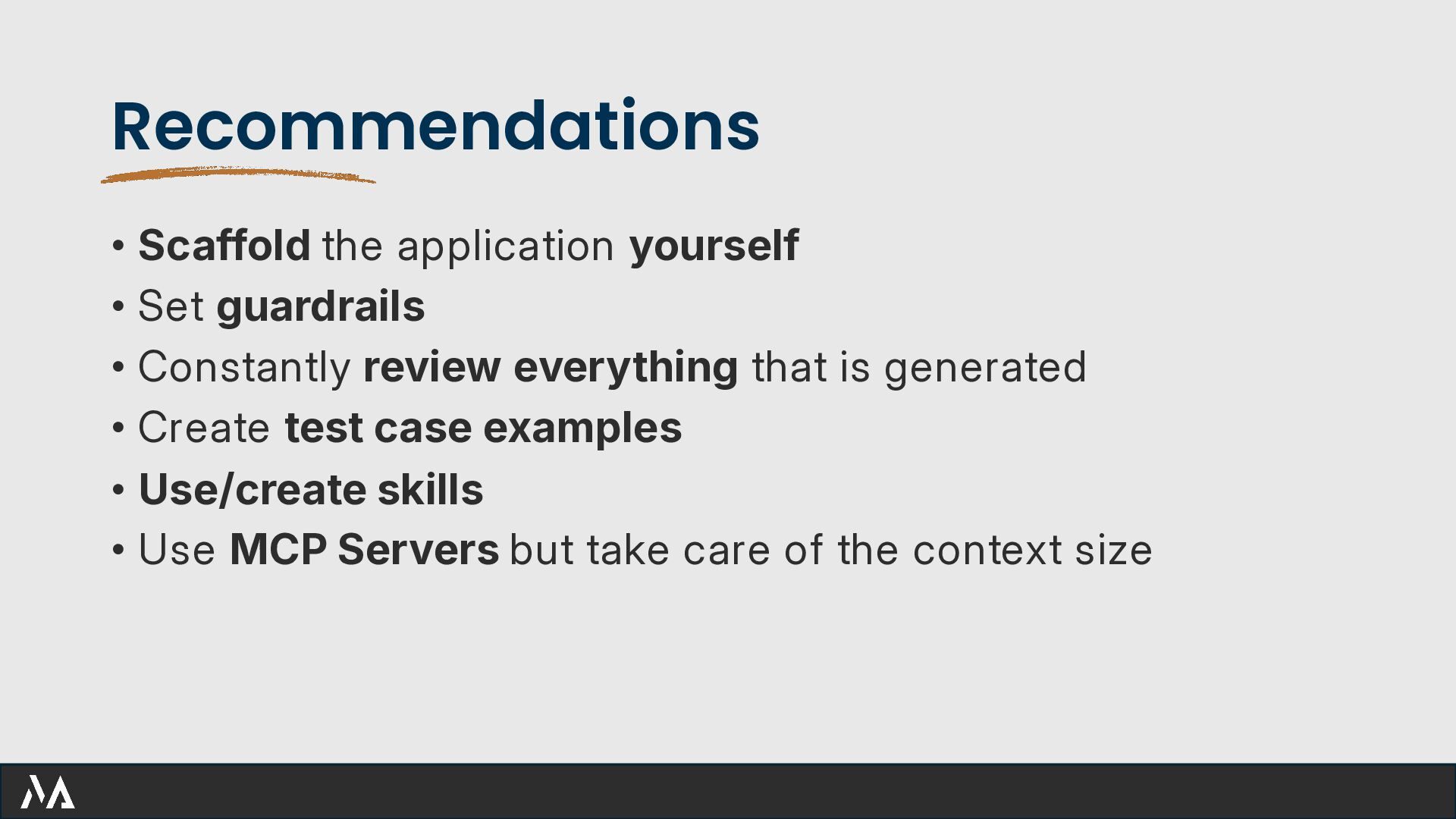 Recommendations

• Scaffold the application yourself
• Set guardrails
• Constantly review everything that is generated
• Create test case examples
• Use/create skills
• Use MCP Servers but take care of the context size